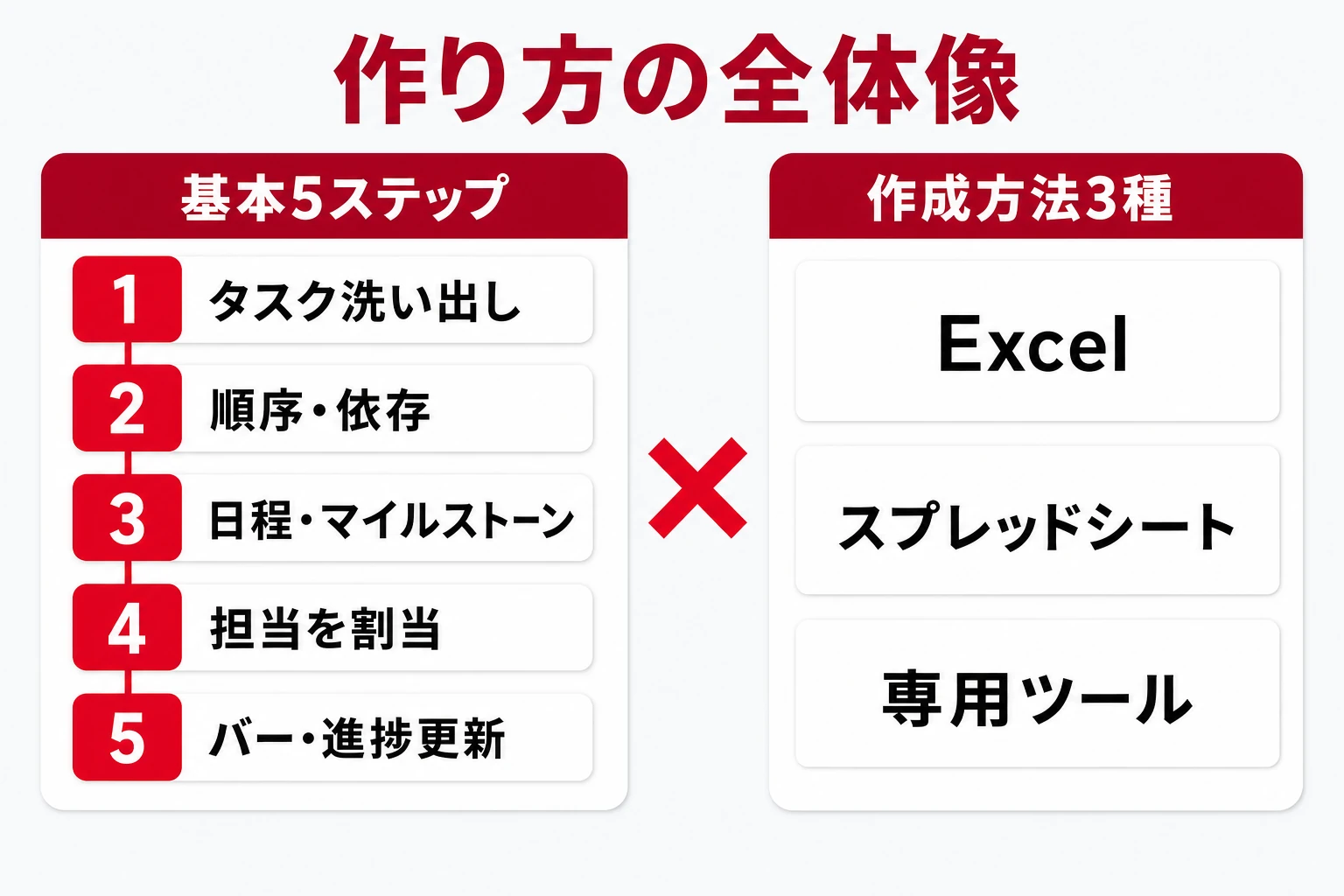 作り方の全体像

基本5ステップ

1 タスク洗い出し
2 順序・依存
3 日程・マイルストーン
4 担当を割当
5 バー・進捗更新

×

作成方法3種

Excel
スプレッドシート
専用ツール